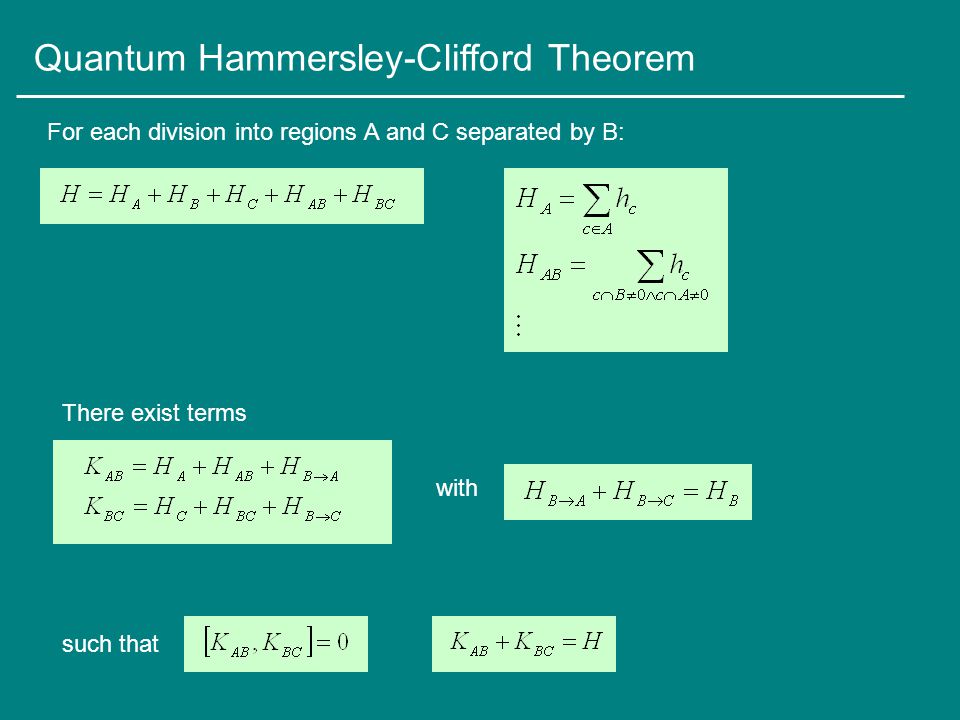 Quantum Hammersley-Clifford Theorem

For each division into regions A and C separated by B:

$H = H_A + H_B + H_C + H_{AB} + H_{BC}$

$H_A = \sum_{c \in A} h_c$

$H_{AB} = \sum_{c \cap B \neq 0 \wedge c \cap A \neq 0} h_c$

$\vdots$

There exist terms

$K_{AB} = H_A + H_{AB} + H_{B \to A}$
$K_{BC} = H_C + H_{BC} + H_{B \to C}$

with $H_{B \to A} + H_{B \to C} = H_B$

such that $[K_{AB}, K_{BC}] = 0$ $K_{AB} + K_{BC} = H$